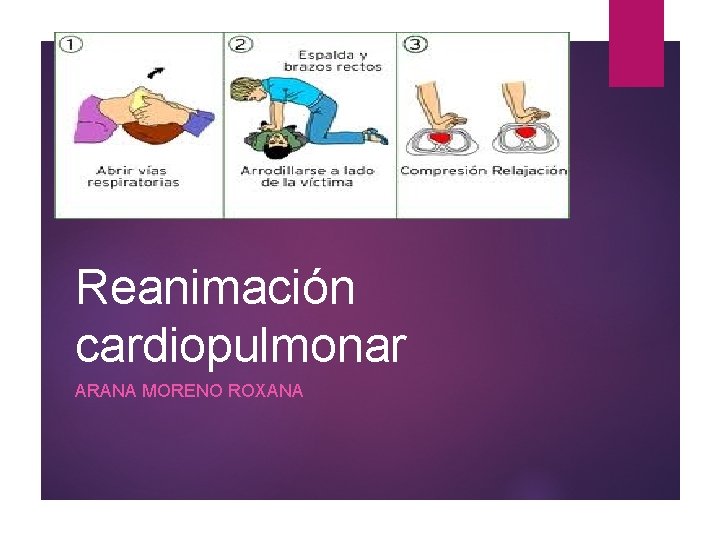 ①
Abrir vías respiratorias

②
Espalda y brazos rectos
Arrodillarse a lado de la víctima

③
Compresión Relajación

Reanimación cardiopulmonar

ARANA MORENO ROXANA